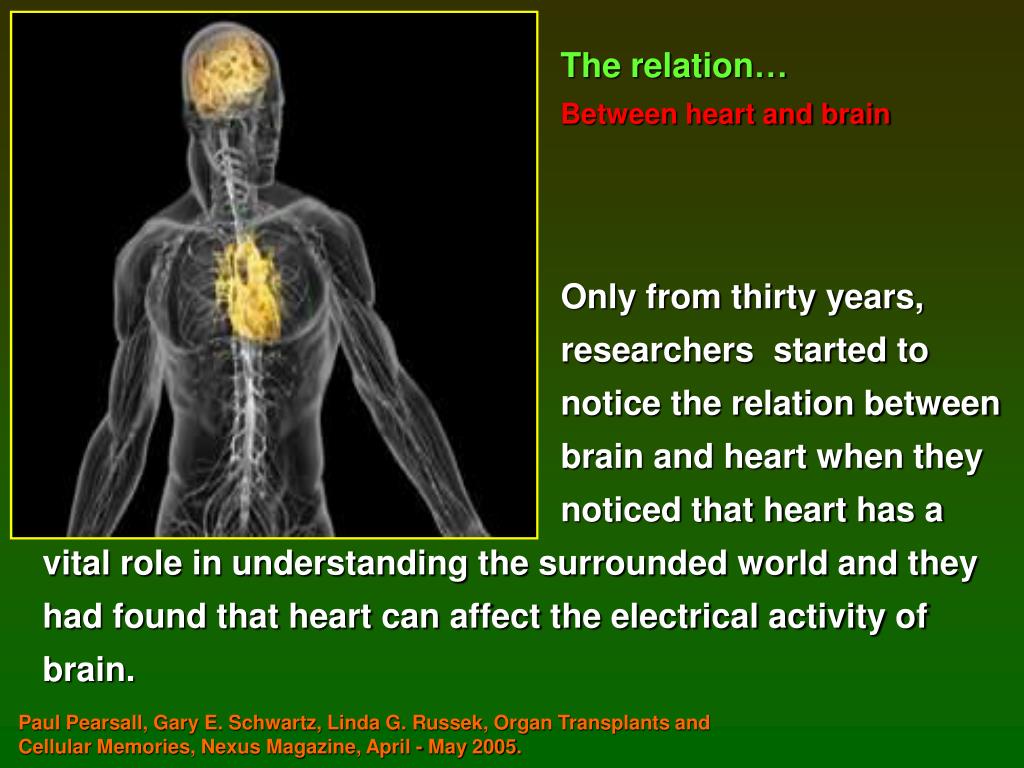 The relation…
Between heart and brain

Only from thirty years, researchers started to notice the relation between brain and heart when they noticed that heart has a vital role in understanding the surrounded world and they had found that heart can affect the electrical activity of brain.

Paul Pearsall, Gary E. Schwartz, Linda G. Russek, Organ Transplants and Cellular Memories, Nexus Magazine, April - May 2005.